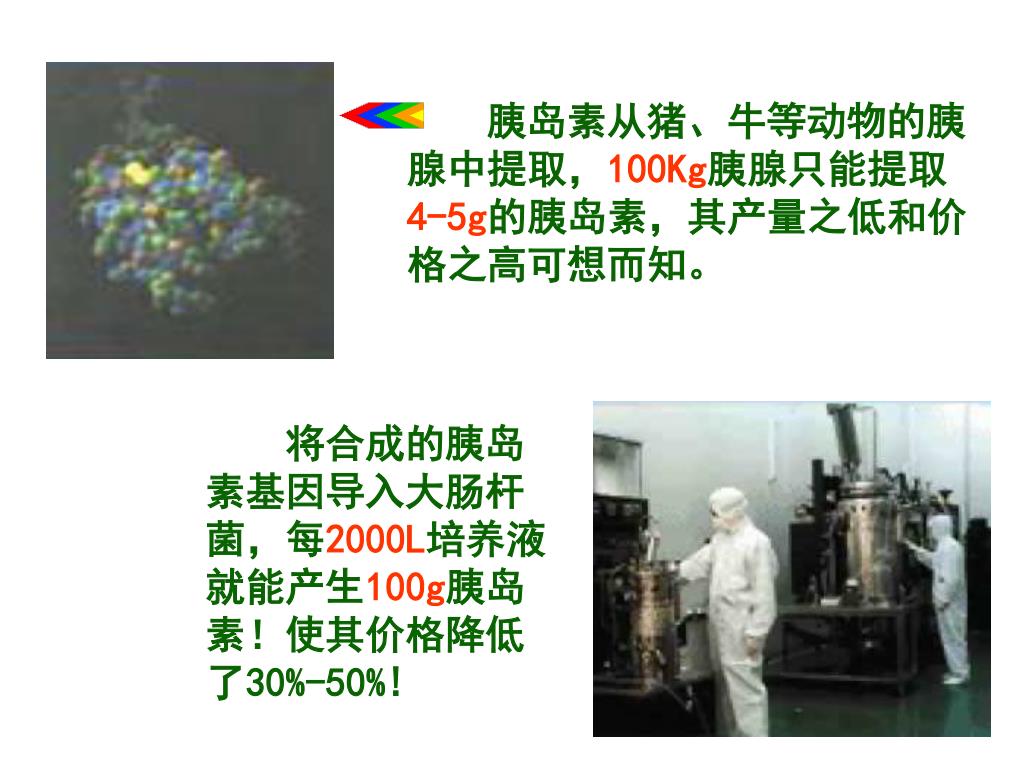 胰岛素从猪、牛等动物的胰腺中提取，100Kg胰腺只能提取4-5g的胰岛素，其产量之低和价格之高可想而知。

将合成的胰岛素基因导入大肠杆菌，每2000L培养液就能产生100g胰岛素！使其价格降低了30%-50%！